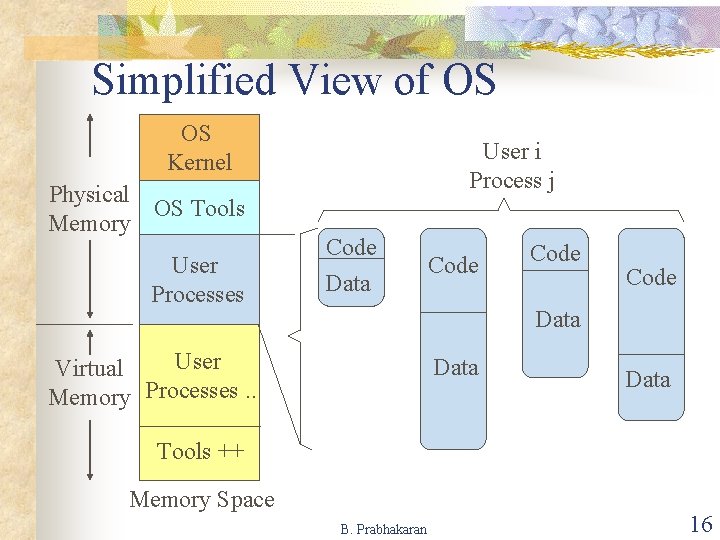 Simplified View of OS

Physical Memory

Virtual Memory

OS Kernel

OS Tools

User Processes

User Processes ..

Tools ++

Memory Space

User i
Process j

Code
Data

Code
Data

Code
Data

Code
Data

B. Prabhakaran

16